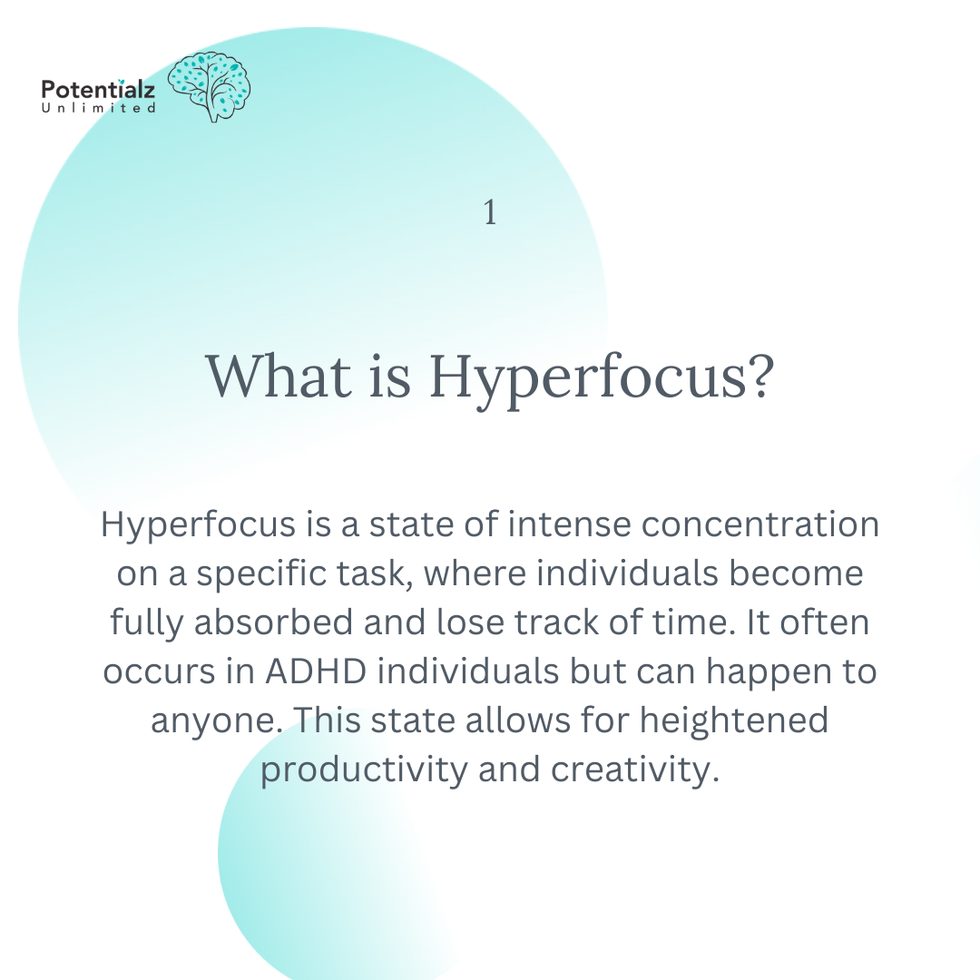 Potentialz
Unlimited

1

What is Hyperfocus?

Hyperfocus is a state of intense concentration on a specific task, where individuals become fully absorbed and lose track of time. It often occurs in ADHD individuals but can happen to anyone. This state allows for heightened productivity and creativity.